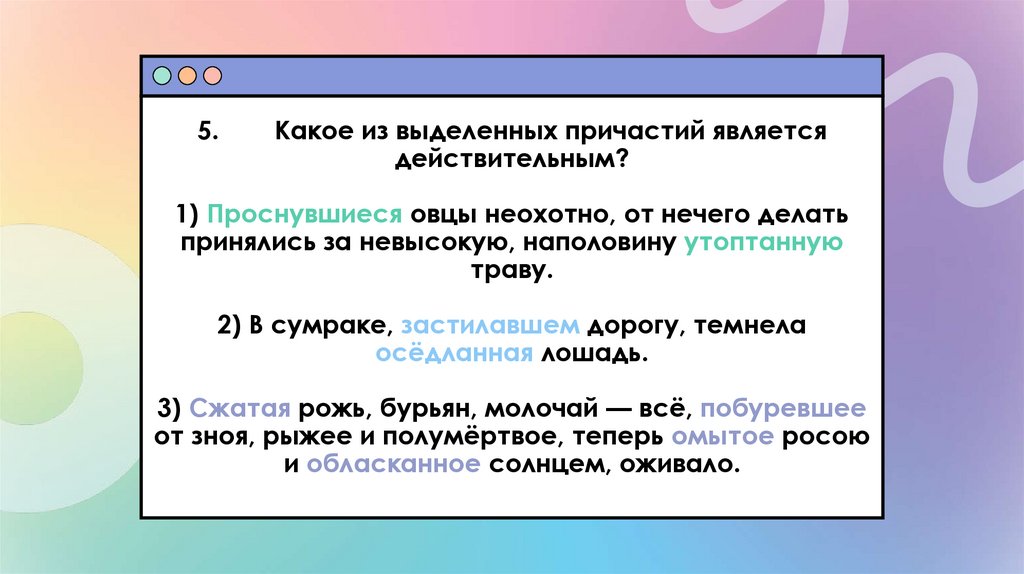 5. Какое из выделенных причастий является действительным?

1) Проснувшиеся овцы неохотно, от нечего делать принялись за невысокую, наполовину утоптанную траву.

2) В сумраке, застилавшем дорогу, темнела осёдланная лошадь.

3) Сжатая рожь, бурьян, молочай — всё, побуревшее от зноя, рыжее и полумёртвое, теперь омытое росою и обласканное солнцем, оживало.